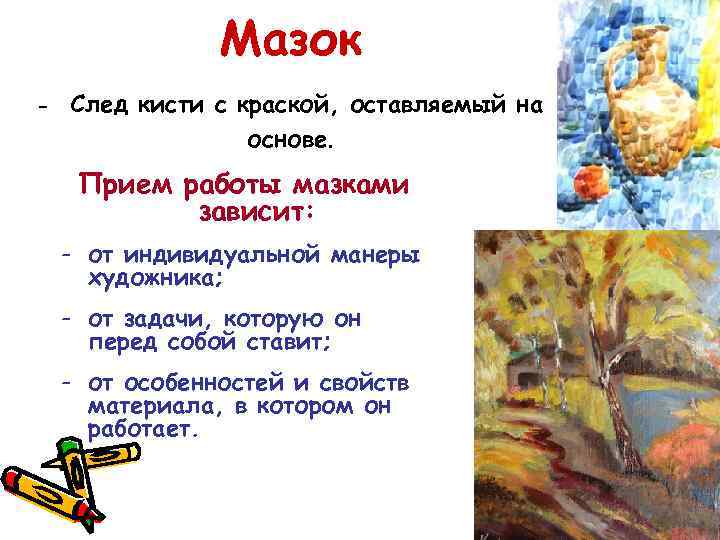 Мазок

- След кисти с краской, оставляемый на основе.

Прием работы мазками зависит:

- от индивидуальной манеры художника;
- от задачи, которую он перед собой ставит;
- от особенностей и свойств материала, в котором он работает.